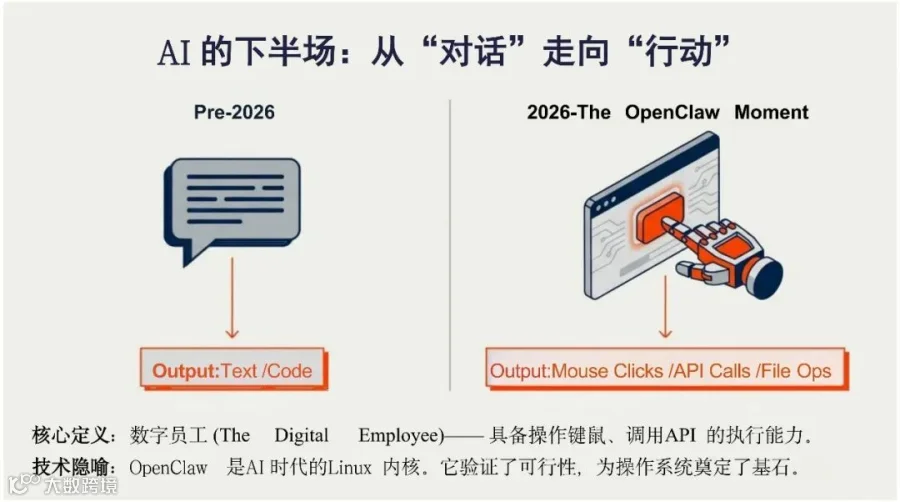 AI 的下半场：从“对话”走向“行动”

Pre-2026

Output:Text /Code

2026-The OpenClaw Moment

Output:Mouse Clicks /API Calls /File Ops

核心定义：数字员工 (The Digital Employee)—— 具备操作键鼠、调用API 的执行能力.

技术隐喻：OpenClaw 是AI 时代的Linux 内核。它验证了可行性，为操作系统奠定了基石。

大数跨境